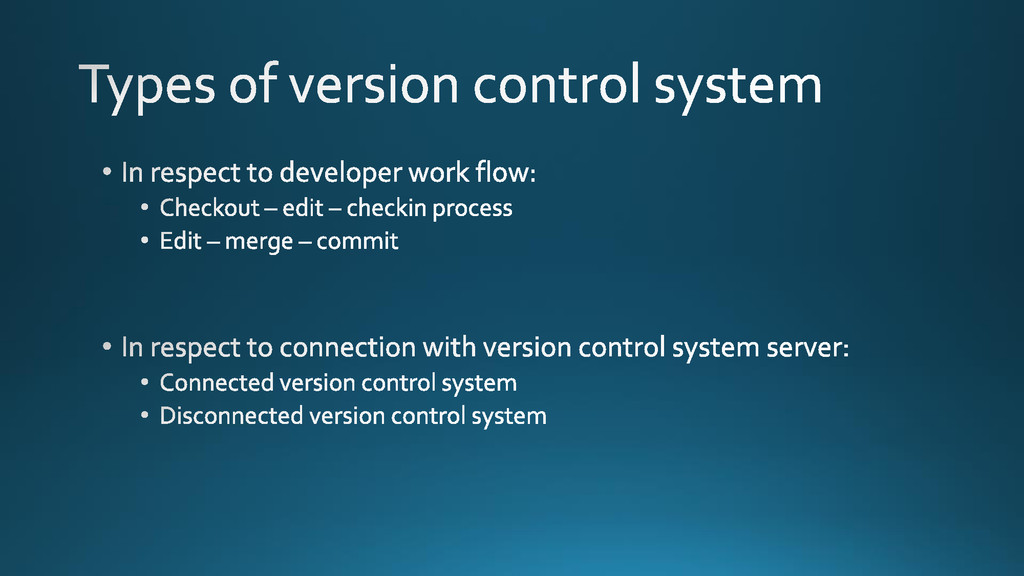 Types of version control system

• In respect to developer work flow:
  • Checkout – edit – checkin process
  • Edit – merge – commit

• In respect to connection with version control system server:
  • Connected version control system
  • Disconnected version control system